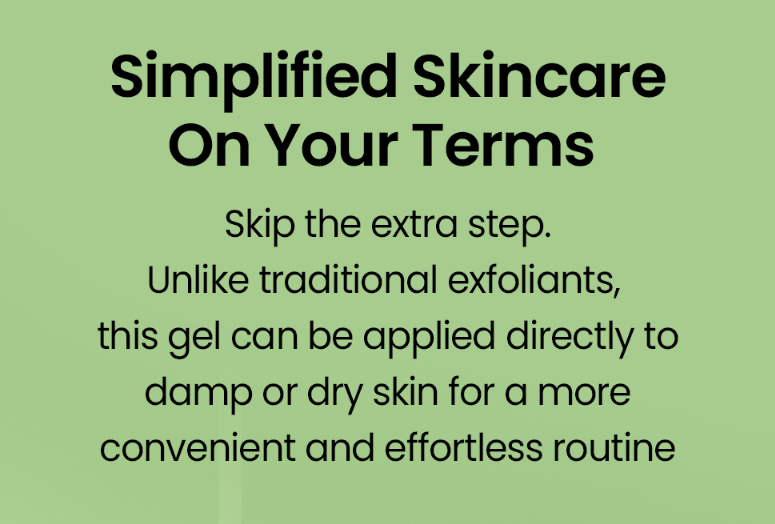 Simplified Skincare On Your Terms

Skip the extra step.
Unlike traditional exfoliants, this gel can be applied directly to damp or dry skin for a more convenient and effortless routine